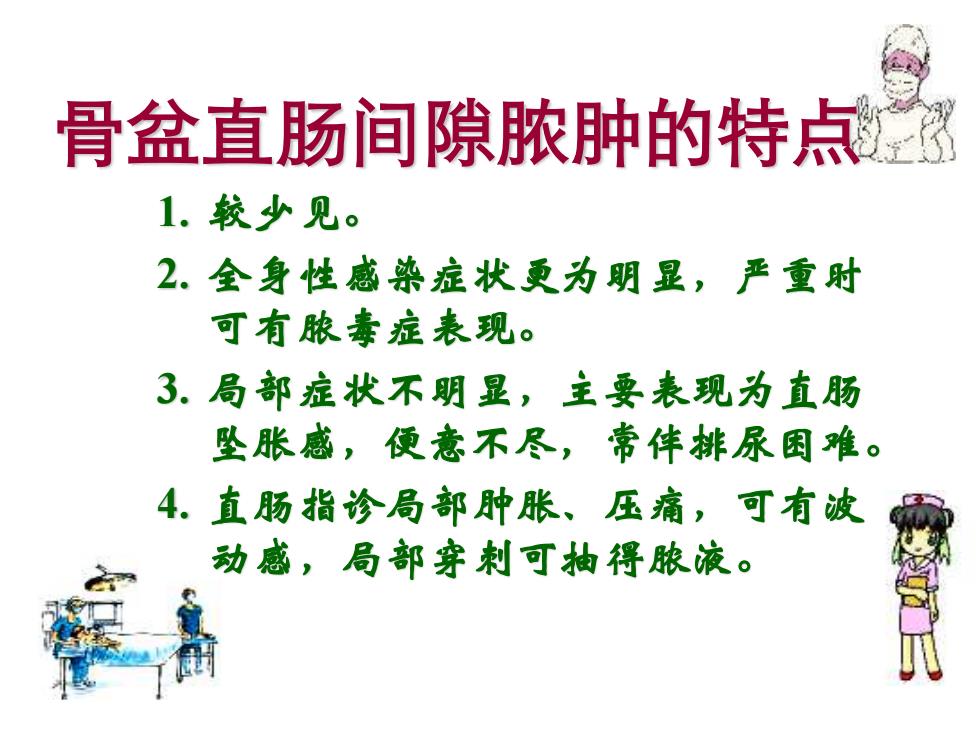 骨盆直肠间隙脓肿的特点

1. 较少见。

2. 全身性感染症状更为明显，严重时可有脓毒症表现。

3. 局部症状不明显，主要表现为直肠坠胀感，便意不尽，常伴排尿困难。

4. 直肠指诊局部肿胀、压痛，可有波动感，局部穿刺可抽得脓液。